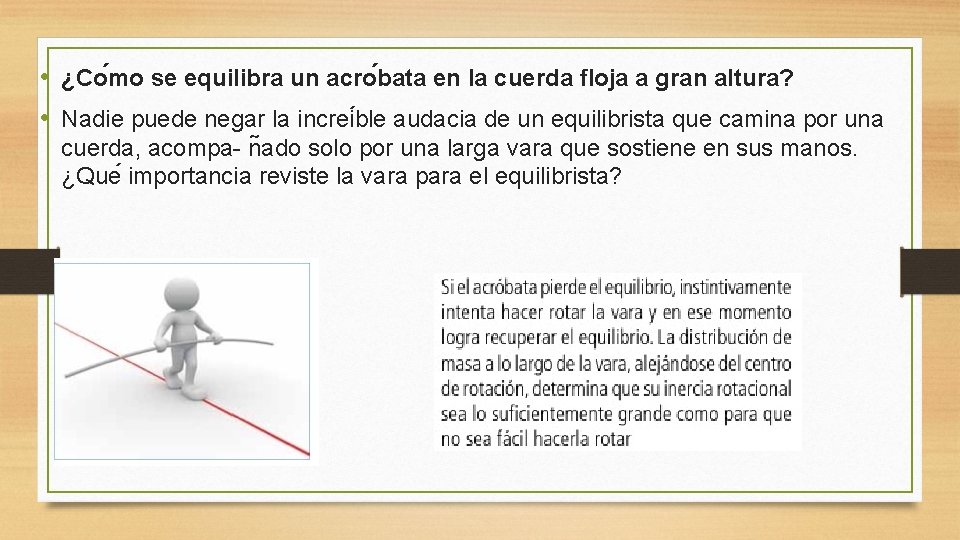 • ¿Cómo se equilibra un acróbata en la cuerda floja a gran altura?

• Nadie puede negar la increíble audacia de un equilibrista que camina por una cuerda, acompa- ñado solo por una larga vara que sostiene en sus manos. ¿Qué importancia reviste la vara para el equilibrista?

Si el acróbata pierde el equilibrio, instintivamente intenta hacer rotar la vara y en ese momento logra recuperar el equilibrio. La distribución de masa a lo largo de la vara, alejándose del centro de rotación, determina que su inercia rotacional sea lo suficientemente grande como para que no sea fácil hacerla rotar